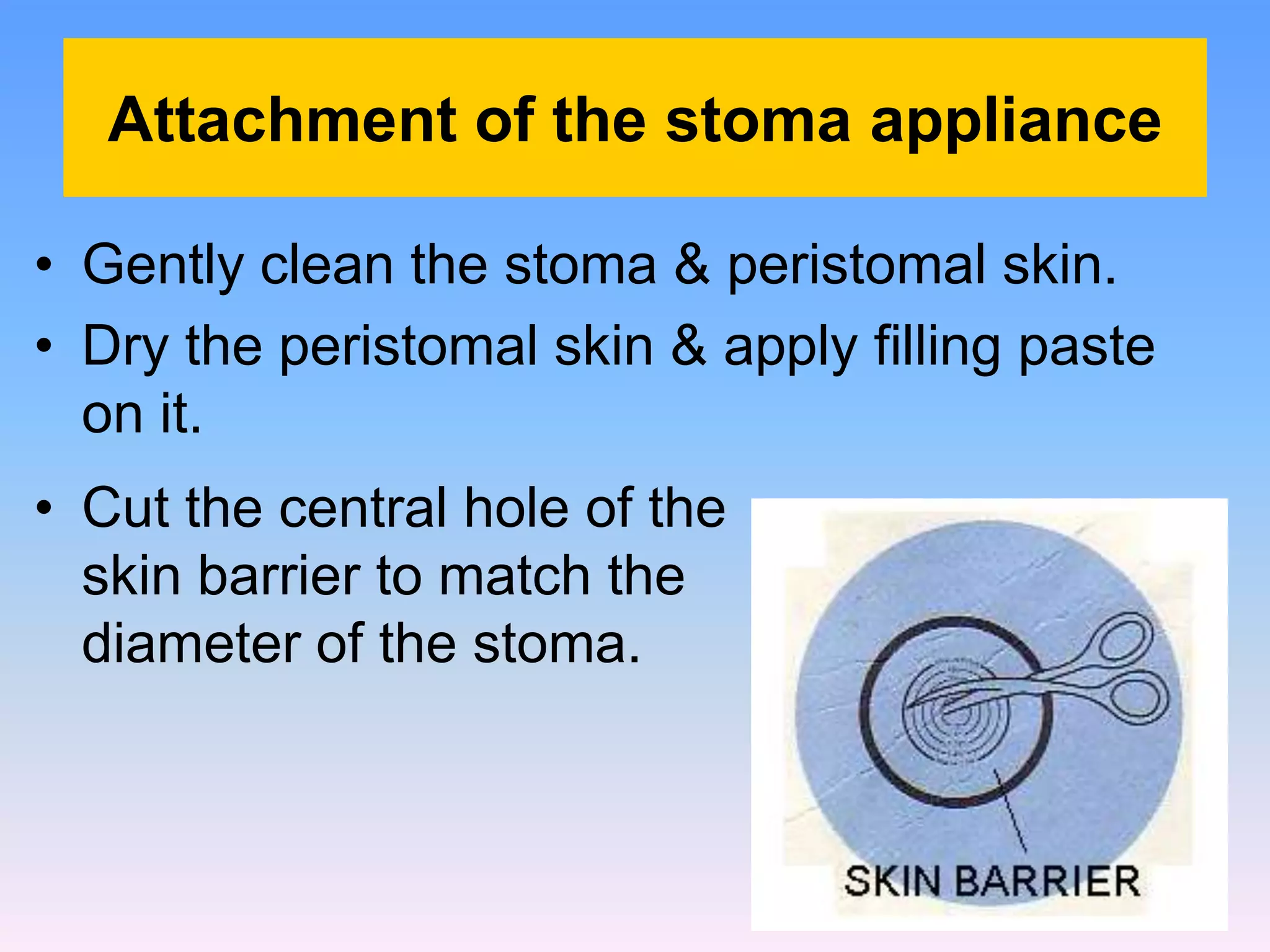 Attachment of the stoma appliance

• Gently clean the stoma & peristomal skin.
• Dry the peristomal skin & apply filling paste on it.
• Cut the central hole of the skin barrier to match the diameter of the stoma.

SKIN BARRIER